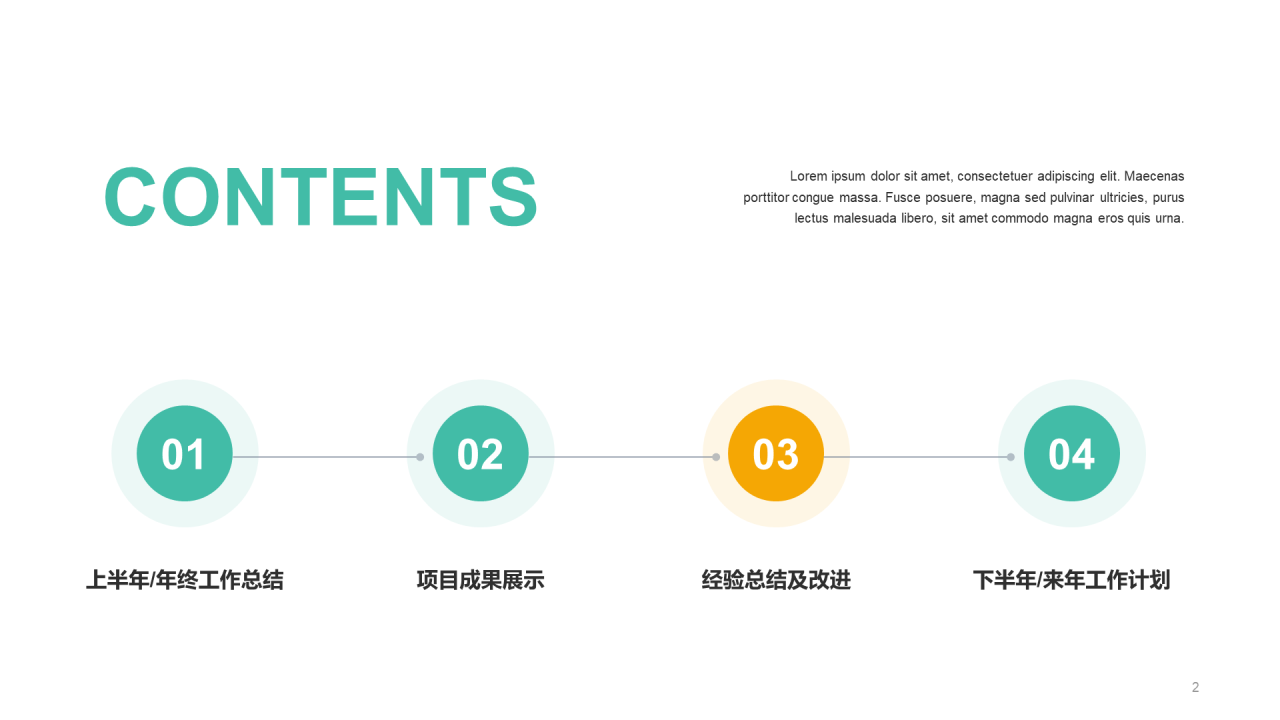 CONTENTS

Lorem ipsum dolor sit amet, consectetuer adipiscing elit. Maecenas porttitor congue massa. Fusce posuere, magna sed pulvinar ultricies, purus lectus malesuada libero, sit amet commodo magna eros quis urna.

01
上半年/年终工作总结

02
项目成果展示

03
经验总结及改进

04
下半年/来年工作计划

2